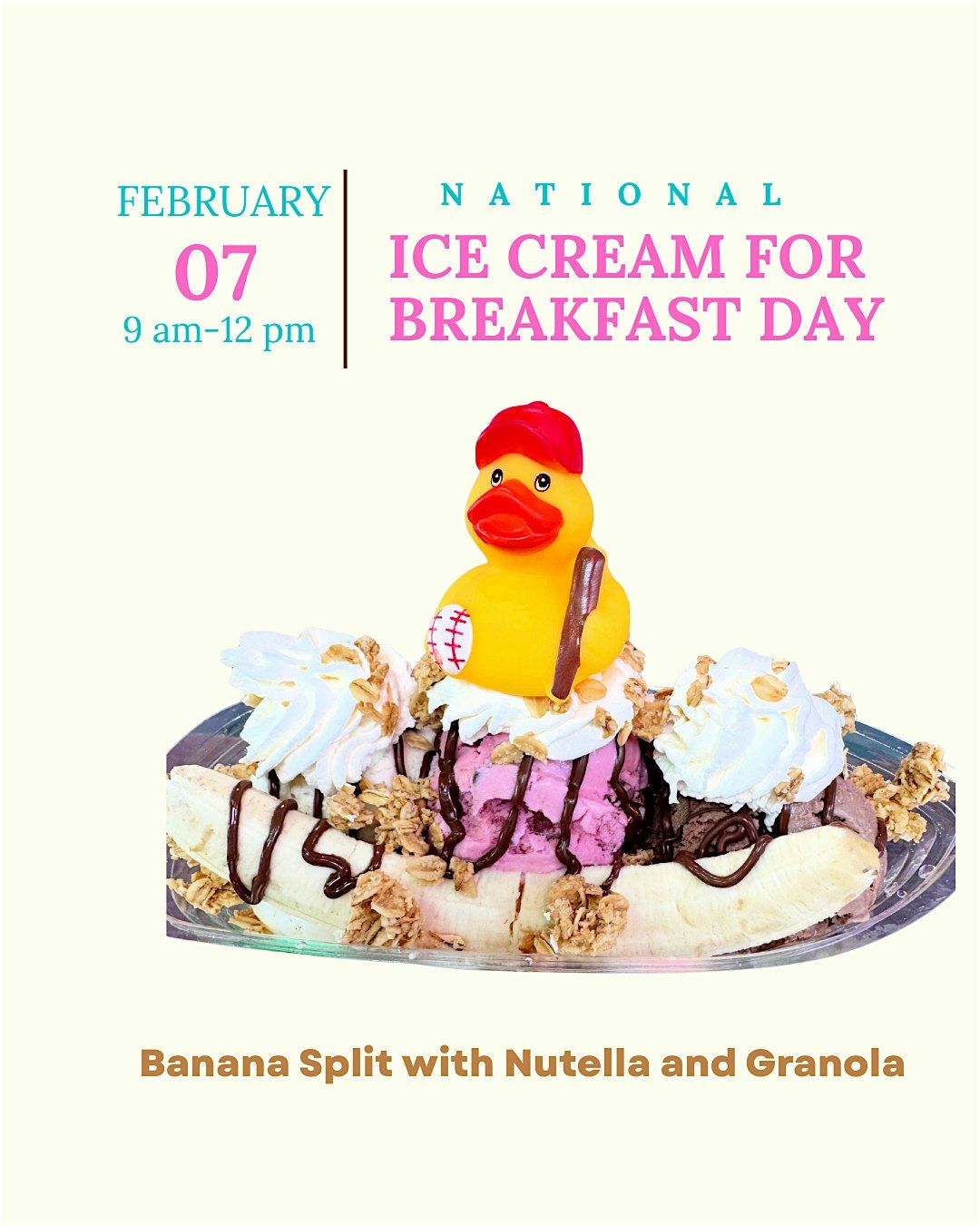 FEBRUARY
07
9 am-12 pm

NATIONAL
ICE CREAM FOR BREAKFAST DAY

Banana Split with Nutella and Granola